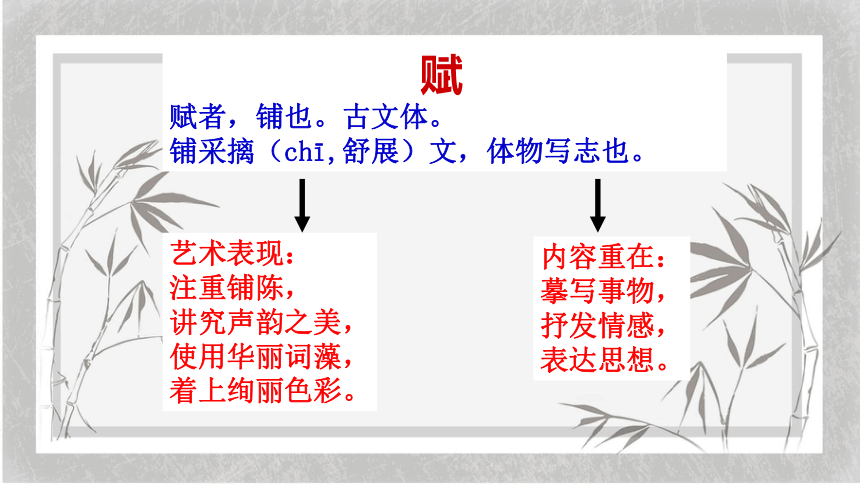 赋

赋者，铺也。古文体。
铺采摛（chī,舒展）文，体物写志也。

艺术表现：
注重铺陈，
讲究声韵之美，
使用华丽词藻，
着上绚丽色彩。

内容重在：
摹写事物，
抒发情感，
表达思想。